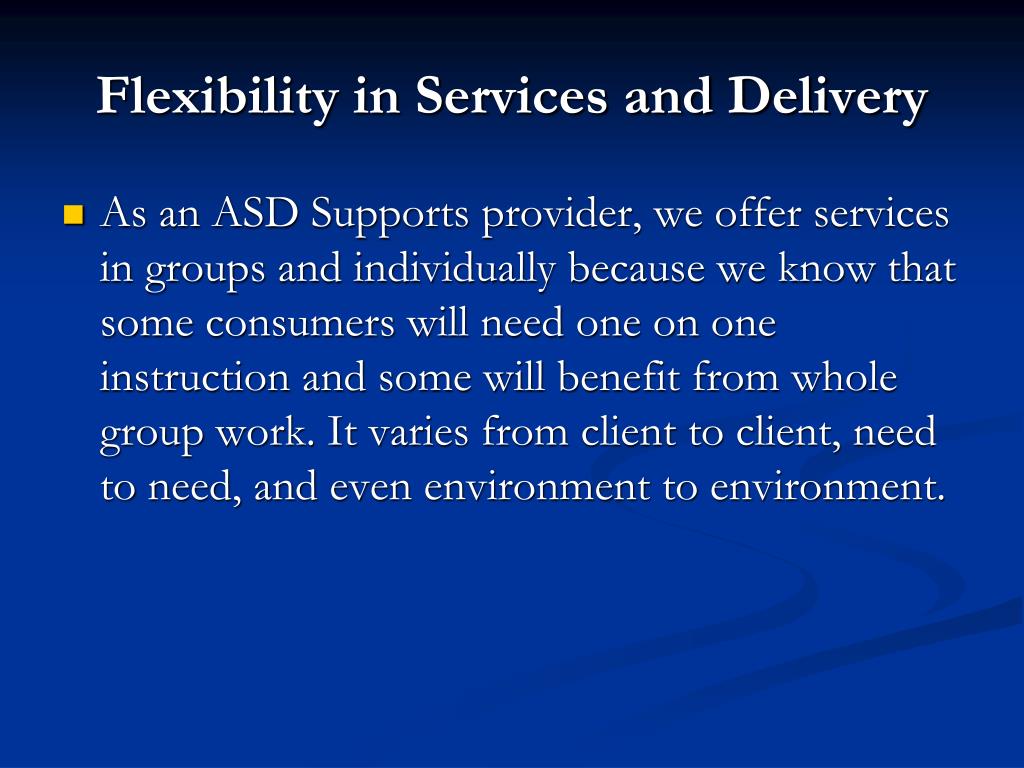 Flexibility in Services and Delivery

As an ASD Supports provider, we offer services in groups and individually because we know that some consumers will need one on one instruction and some will benefit from whole group work. It varies from client to client, need to need, and even environment to environment.